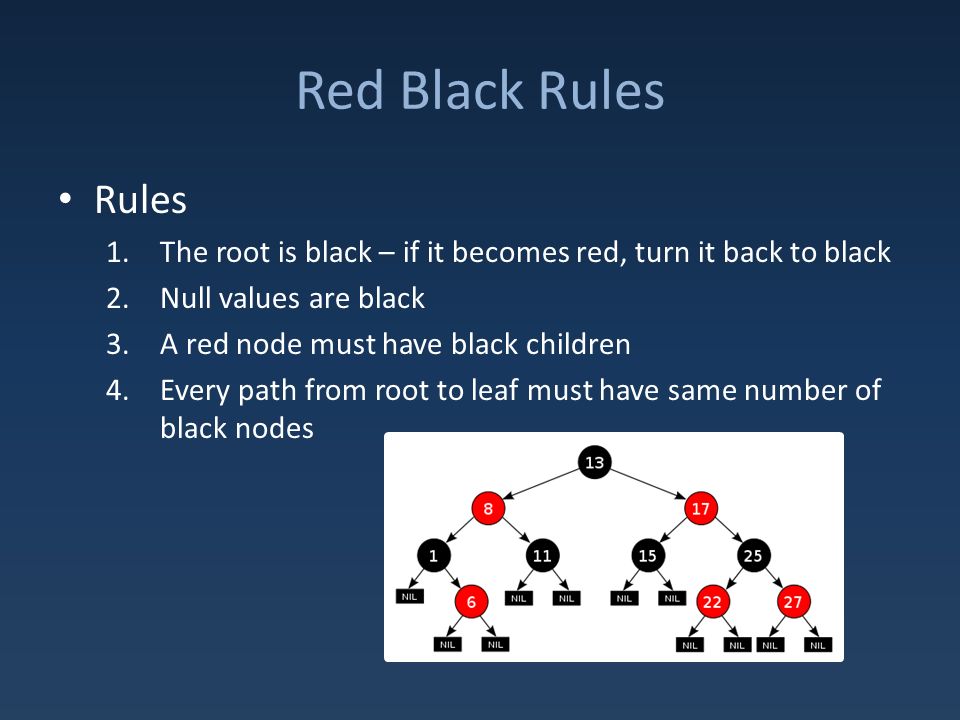 Red Black Rules

• Rules

1. The root is black – if it becomes red, turn it back to black
2. Null values are black
3. A red node must have black children
4. Every path from root to leaf must have same number of black nodes

13
8
17
1
11
15
25
NIL
6
NIL
NIL
NIL
NIL
22
27
NIL
NIL
NIL
NIL
NIL
NIL